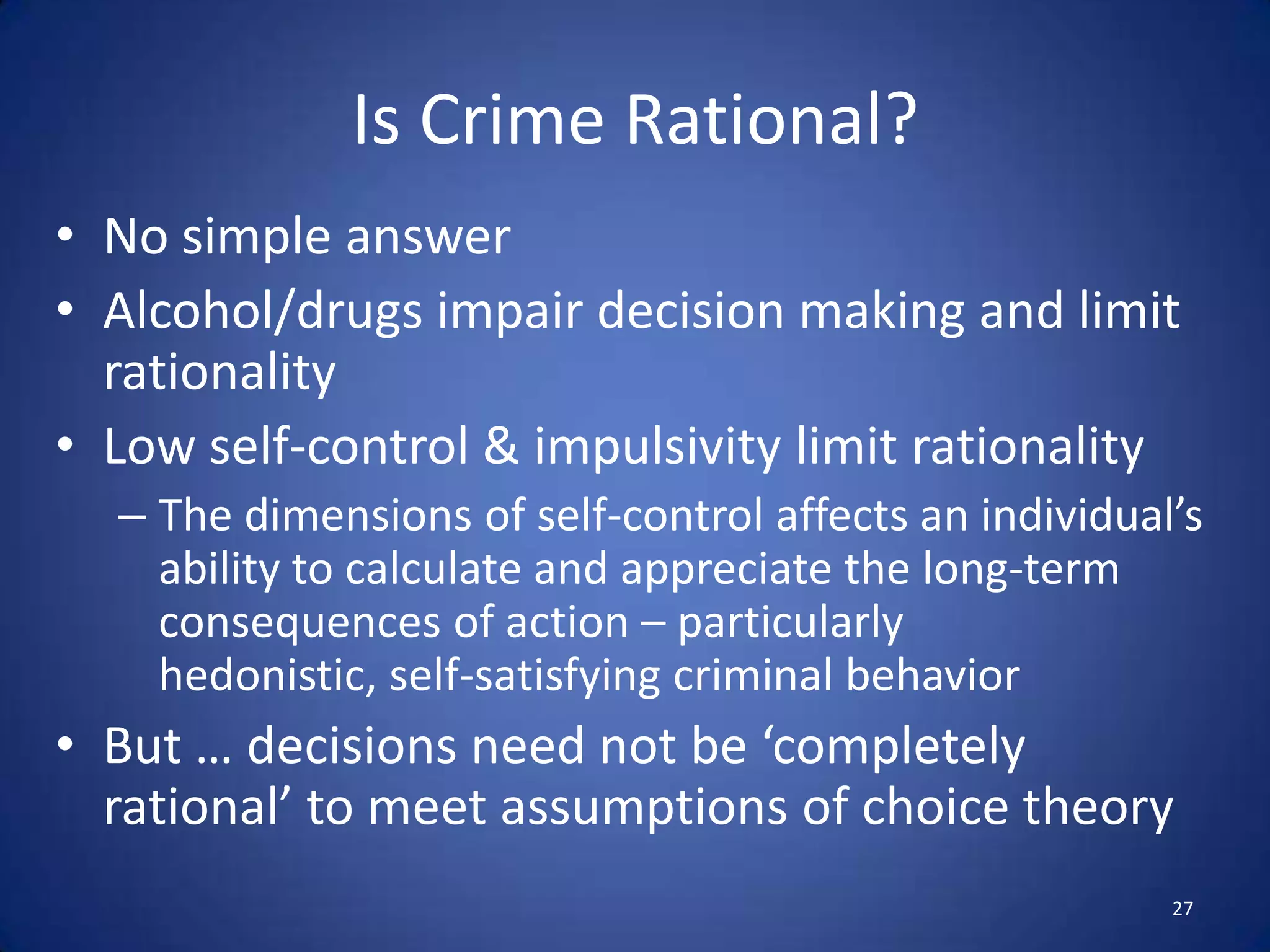 Is Crime Rational?

• No simple answer
• Alcohol/drugs impair decision making and limit rationality
• Low self-control & impulsivity limit rationality
– The dimensions of self-control affects an individual’s ability to calculate and appreciate the long-term consequences of action – particularly hedonistic, self-satisfying criminal behavior
• But … decisions need not be ‘completely rational’ to meet assumptions of choice theory

27